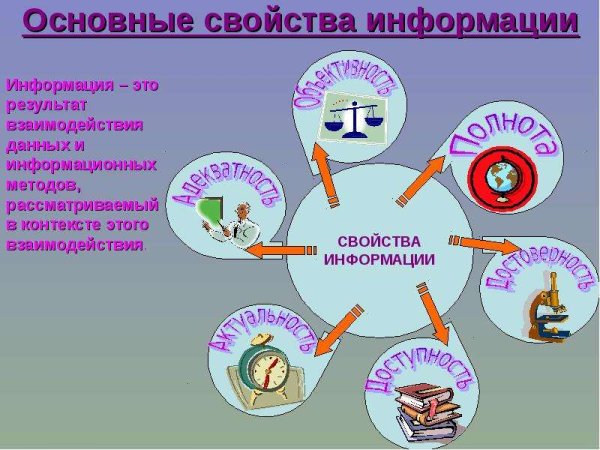 Основные свойства информации

Информация – это результат взаимодействия данных и информационных методов, рассматриваемый в контексте этого взаимодействия.

СВОЙСТВА ИНФОРМАЦИИ

Объективность

Полнота

Достоверность

Доступность

Актуальность

Адекватность